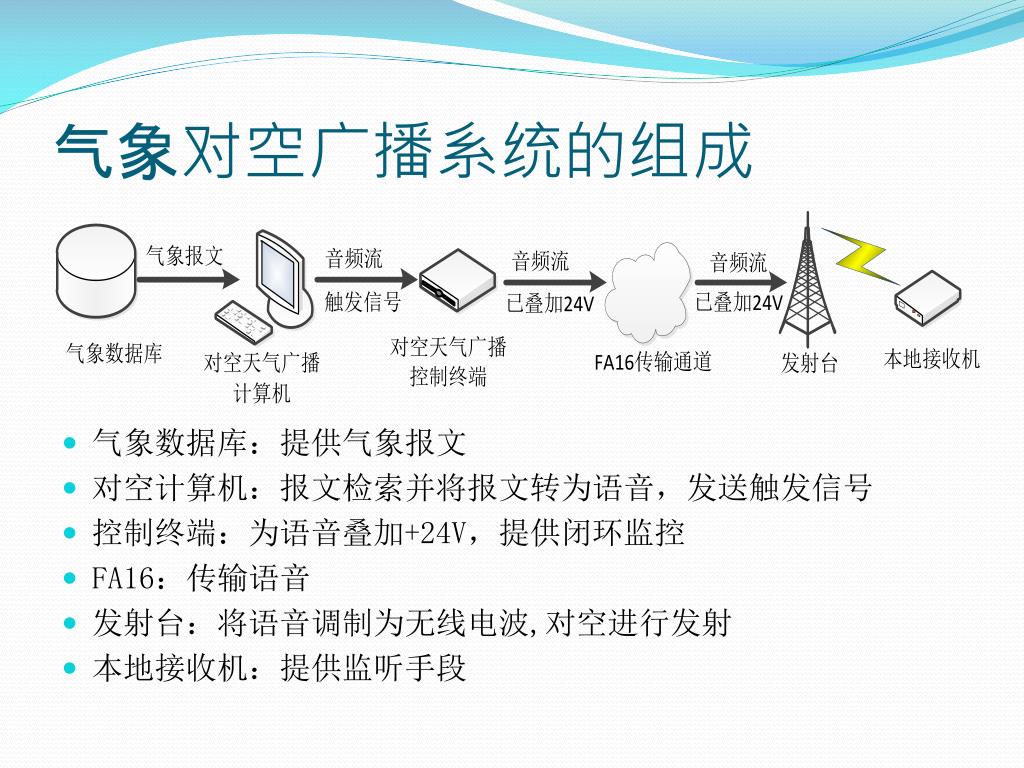 气象对空广播系统的组成

气象报文

音频流

触发信号

音频流

已叠加24V

音频流

已叠加24V

气象数据库

对空天气广播计算机

对空天气广播控制终端

FA16传输通道

发射台

本地接收机

- 气象数据库：提供气象报文
- 对空计算机：报文检索并将报文转为语音，发送触发信号
- 控制终端：为语音叠加+24V，提供闭环监控
- FA16：传输语音
- 发射台：将语音调制为无线电波,对空进行发射
- 本地接收机：提供监听手段